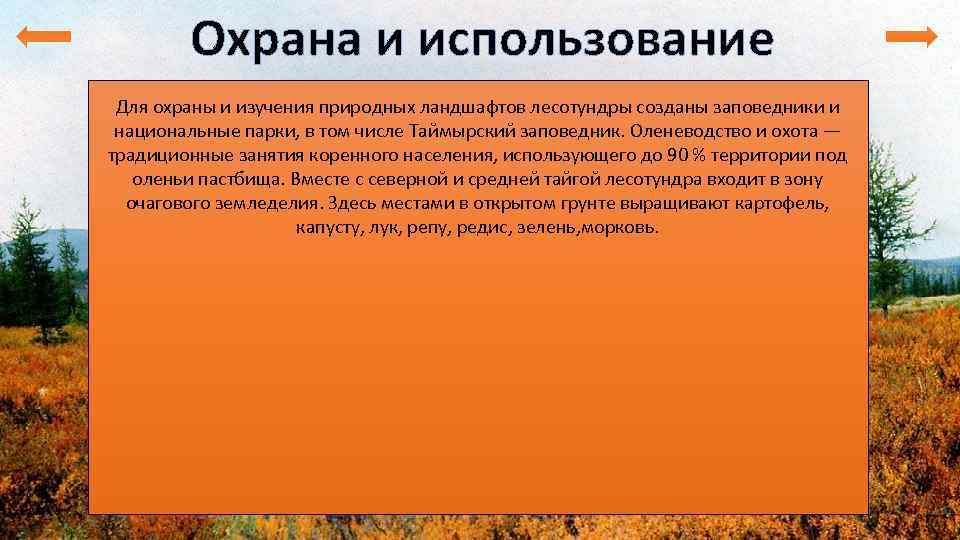 Охрана и использование

Для охраны и изучения природных ландшафтов лесотундры созданы заповедники и национальные парки, в том числе Таймырский заповедник. Оленеводство и охота — традиционные занятия коренного населения, использующего до 90 % территории под оленьи пастбища. Вместе с северной и средней тайгой лесотундра входит в зону очагового земледелия. Здесь местами в открытом грунте выращивают картофель, капусту, лук, репу, редис, зелень,морковь.